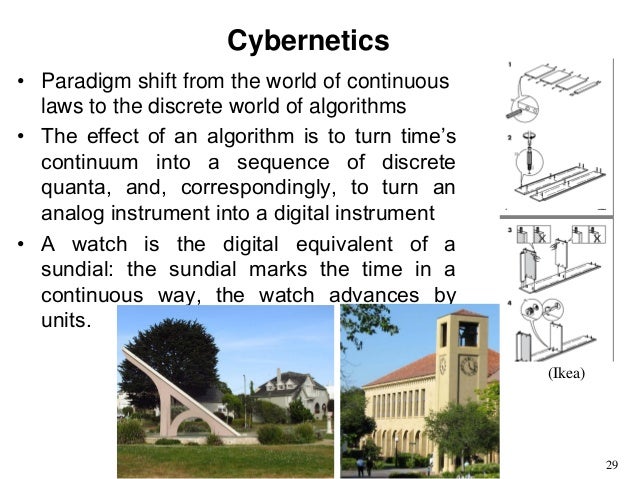 Cybernetics

• Paradigm shift from the world of continuous laws to the discrete world of algorithms

• The effect of an algorithm is to turn time's continuum into a sequence of discrete quanta, and, correspondingly, to turn an analog instrument into a digital instrument

• A watch is the digital equivalent of a sundial: the sundial marks the time in a continuous way, the watch advances by units.

1

2

3

4

(Ikea)

29